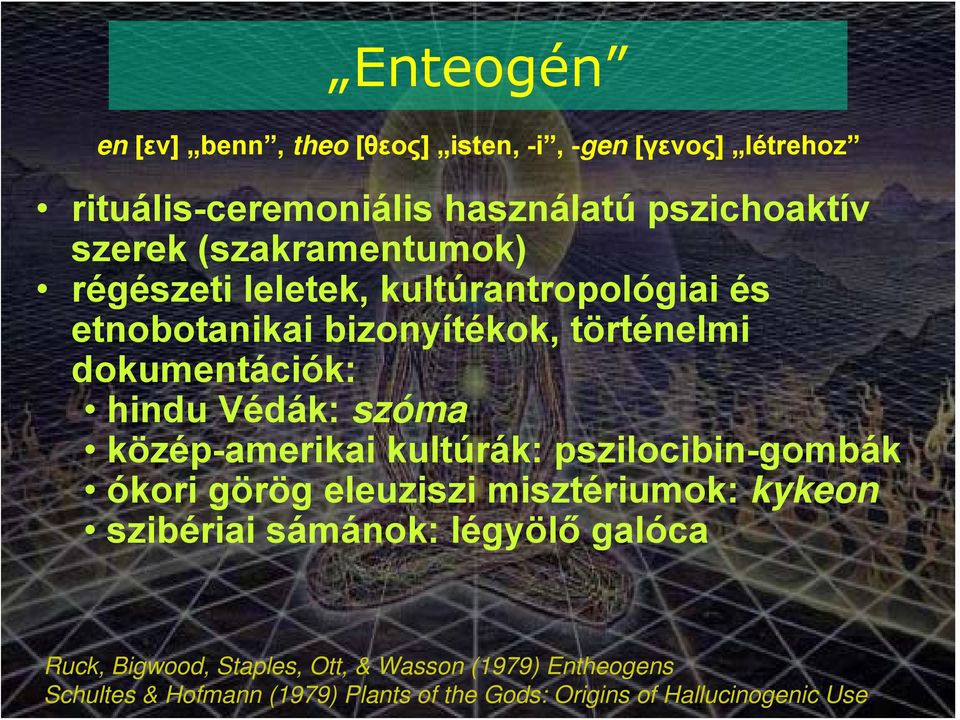 „Enteogén”

en [εν] „benn”, theo [θεος] „isten, -i”, -gen [γενος] „létrehoz”

• rituális-ceremoniális használatú pszichoaktív szerek (szakramentumok)
• régészeti leletek, kultúrantropológiai és etnobotanikai bizonyítékok, történelmi dokumentációk:
  • hindu Védák: szóma
  • közép-amerikai kultúrák: pszilocibin-gombák
  • ókori görög eleuziszi misztériumok: kykeon
  • szibériai sámánok: légyölő galóca

Ruck, Bigwood, Staples, Ott, & Wasson (1979) Entheogens
Schultes & Hofmann (1979) Plants of the Gods: Origins of Hallucinogenic Use